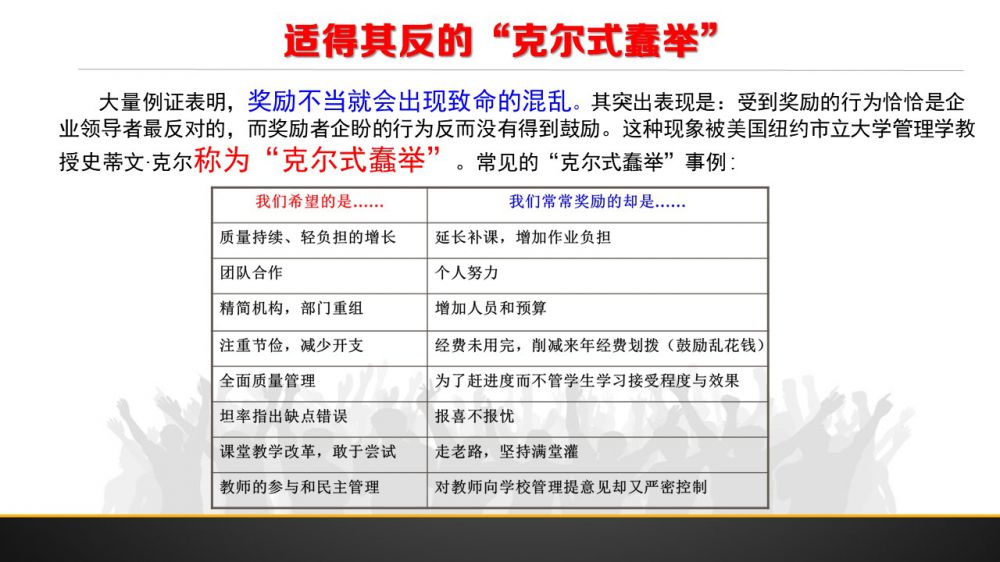 适得其反的“克尔式蠢举”

大量例证表明，奖励不当就会出现致命的混乱。其突出表现是：受到奖励的行为恰恰是企业领导者最反对的，而奖励者企盼的行为反而没有得到鼓励。这种现象被美国纽约市立大学管理学教授史蒂文·克尔称为“克尔式蠢举”。常见的“克尔式蠢举”事例：

| 我们希望的是…… | 我们常常奖励的却是…… |
|---|---|
| 质量持续、轻负担的增长 | 延长补课，增加作业负担 |
| 团队合作 | 个人努力 |
| 精简机构，部门重组 | 增加人员和预算 |
| 注重节俭，减少开支 | 经费未用完，削减来年经费划拨（鼓励乱花钱） |
| 全面质量管理 | 为了赶进度而不管学生学习接受程度与效果 |
| 坦率指出缺点错误 | 报喜不报忧 |
| 课堂教学改革，敢于尝试 | 走老路，坚持满堂灌 |
| 教师的参与和民主管理 | 对教师向学校管理提意见却又严密控制 |